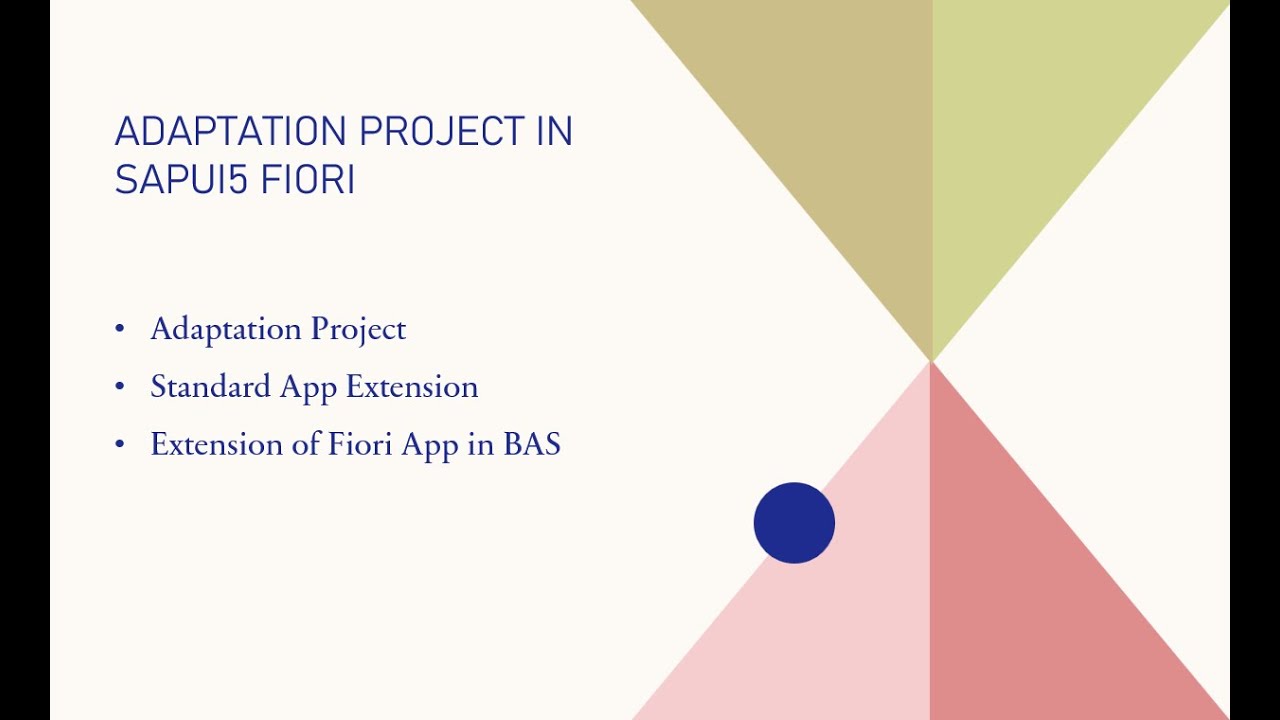 ADAPTATION PROJECT IN SAPUI5 FIORI

• Adaptation Project
• Standard App Extension
• Extension of Fiori App in BAS